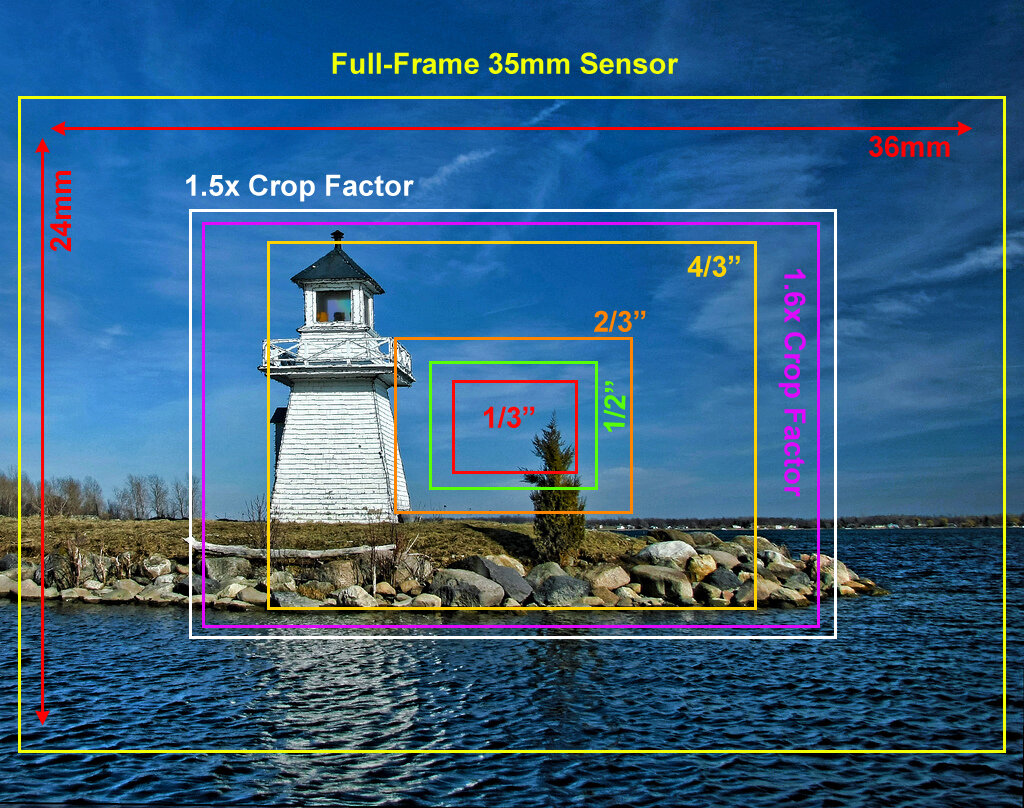 Full-Frame 35mm Sensor

36mm

24mm

1.5x Crop Factor

4/3”

1.6x Crop Factor

2/3”

1/2”

1/3”